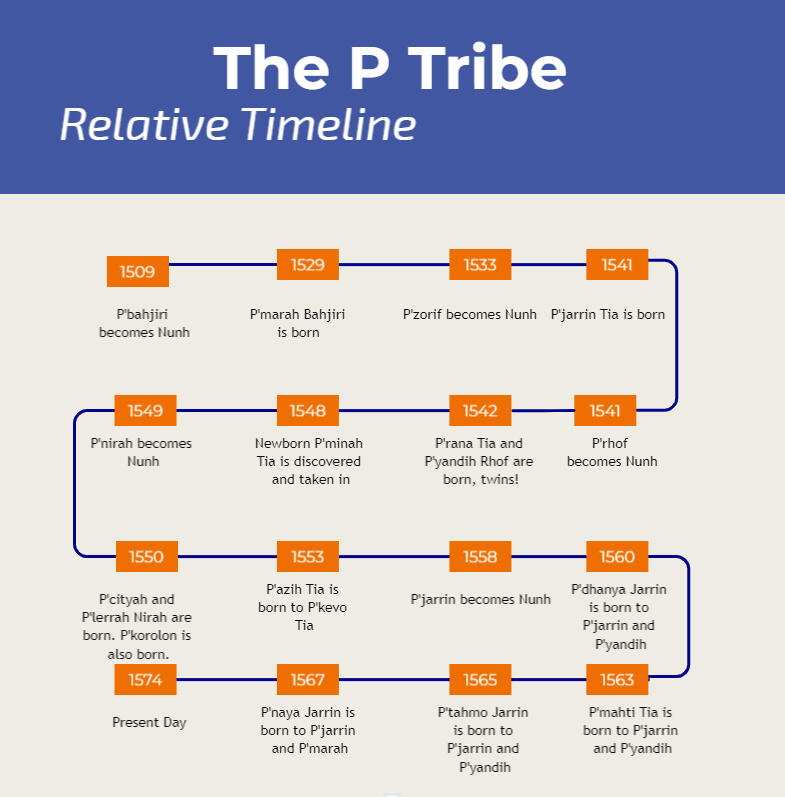 The P Tribe
Relative Timeline

1509
P'bahjiri becomes Nunh

1529
P'marah Bahjiri is born

1533
P'zorif becomes Nunh

1541
P'jarrin Tia is born

1541
P'rhof becomes Nunh

1542
P'rana Tia and P'yandih Rhof are born, twins!

1548
Newborn P'minah Tia is discovered and taken in

1549
P'nirah becomes Nunh

1550
P'cityah and P'lerrah Nirah are born. P'korolon is also born.

1553
P'azih Tia is born to P'kevo Tia

1558
P'jarrin becomes Nunh

1560
P'dhanya Jarrin is born to P'jarrin and P'yandih

1563
P'mahti Tia is born to P'jarrin and P'yandih

1565
P'tahmo Jarrin is born to P'jarrin and P'yandih

1567
P'naya Jarrin is born to P'jarrin and P'marah

1574
Present Day